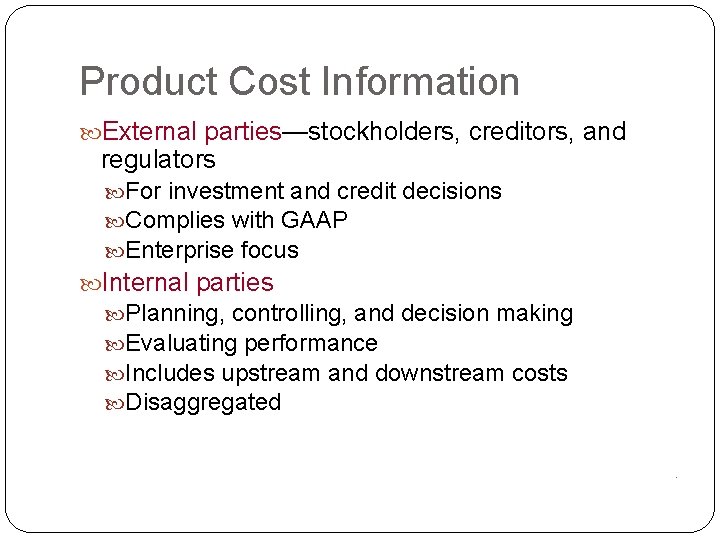 Product Cost Information

External parties—stockholders, creditors, and regulators

For investment and credit decisions

Complies with GAAP

Enterprise focus

Internal parties

Planning, controlling, and decision making

Evaluating performance

Includes upstream and downstream costs

Disaggregated